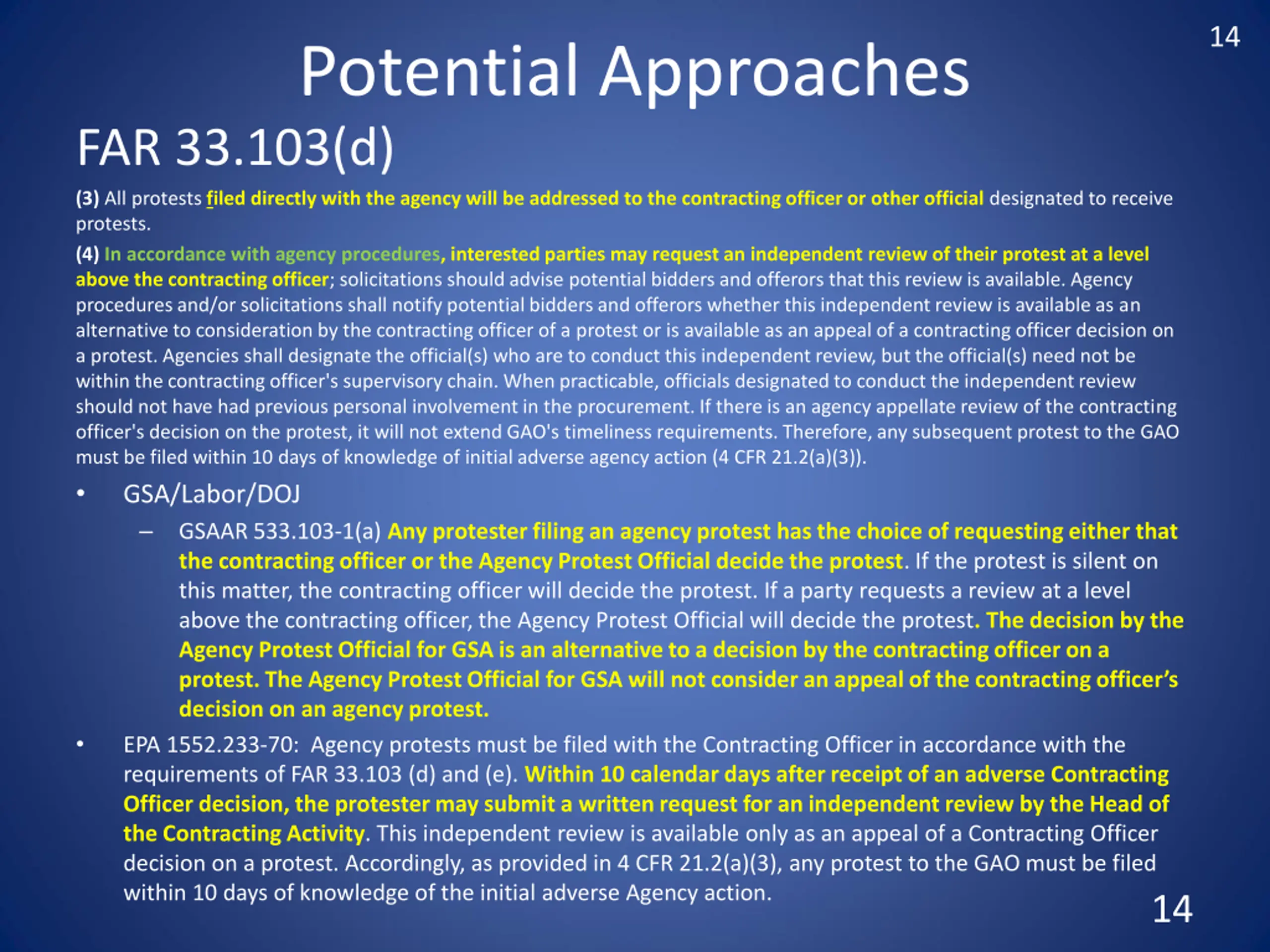 14

Potential Approaches

FAR 33.103(d)

(3) All protests filed directly with the agency will be addressed to the contracting officer or other official designated to receive protests.

(4) In accordance with agency procedures, interested parties may request an independent review of their protest at a level above the contracting officer; solicitations should advise potential bidders and offerors that this review is available. Agency procedures and/or solicitations shall notify potential bidders and offerors whether this independent review is available as an alternative to consideration by the contracting officer of a protest or is available as an appeal of a contracting officer decision on a protest. Agencies shall designate the official(s) who are to conduct this independent review, but the official(s) need not be within the contracting officer's supervisory chain. When practicable, officials designated to conduct the independent review should not have had previous personal involvement in the procurement. If there is an agency appellate review of the contracting officer's decision on the protest, it will not extend GAO's timeliness requirements. Therefore, any subsequent protest to the GAO must be filed within 10 days of knowledge of initial adverse agency action (4 CFR 21.2(a)(3)).

• GSA/Labor/DOJ
– GSAAR 533.103-1(a) Any protester filing an agency protest has the choice of requesting either that the contracting officer or the Agency Protest Official decide the protest. If the protest is silent on this matter, the contracting officer will decide the protest. If a party requests a review at a level above the contracting officer, the Agency Protest Official will decide the protest. The decision by the Agency Protest Official for GSA is an alternative to a decision by the contracting officer on a protest. The Agency Protest Official for GSA will not consider an appeal of the contracting officer's decision on an agency protest.

• EPA 1552.233-70: Agency protests must be filed with the Contracting Officer in accordance with the requirements of FAR 33.103 (d) and (e). Within 10 calendar days after receipt of an adverse Contracting Officer decision, the protester may submit a written request for an independent review by the Head of the Contracting Activity. This independent review is available only as an appeal of a Contracting Officer decision on a protest. Accordingly, as provided in 4 CFR 21.2(a)(3), any protest to the GAO must be filed within 10 days of knowledge of the initial adverse Agency action.

14